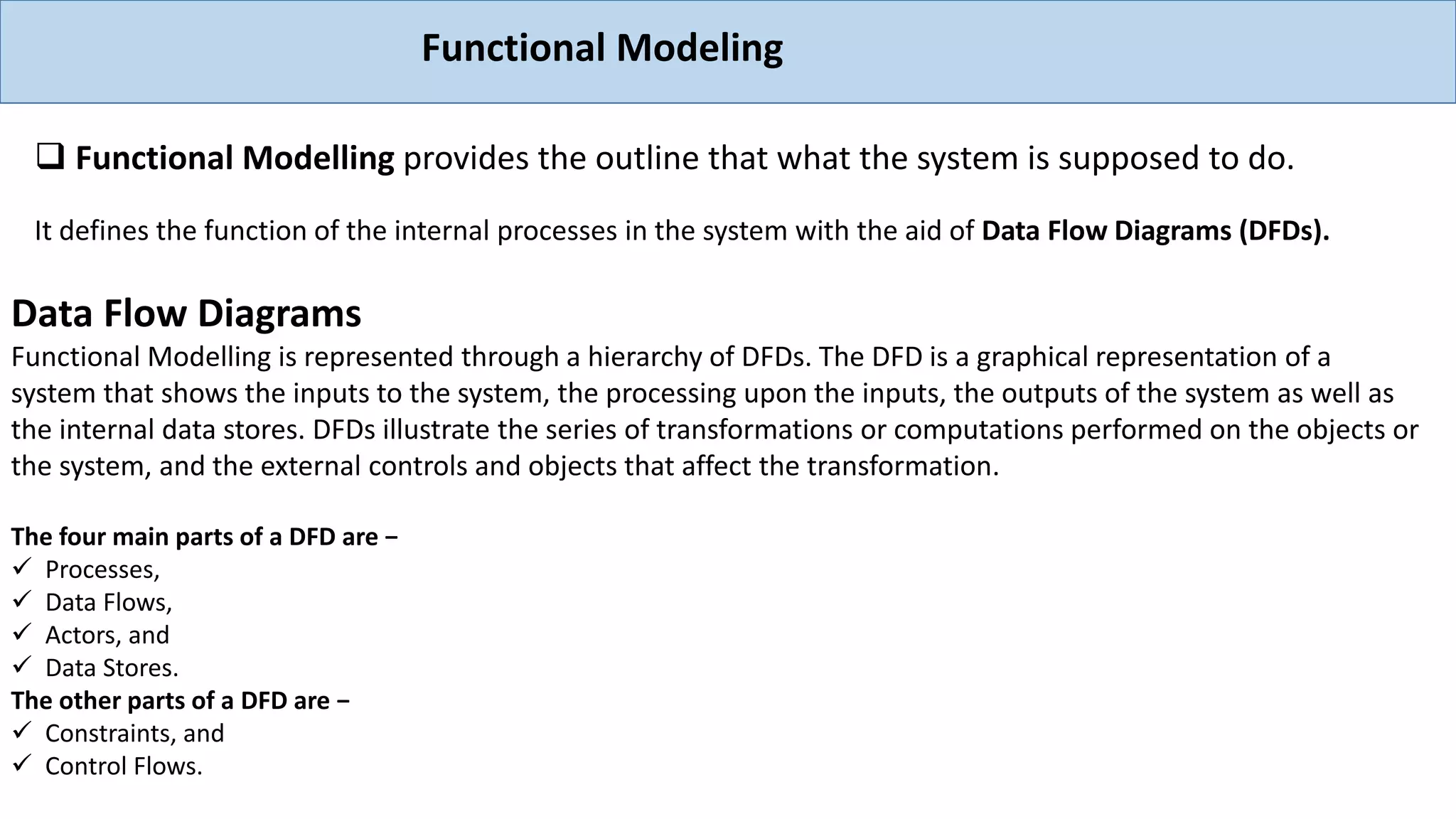 Functional Modeling

❑ Functional Modelling provides the outline that what the system is supposed to do.

It defines the function of the internal processes in the system with the aid of Data Flow Diagrams (DFDs).

Data Flow Diagrams

Functional Modelling is represented through a hierarchy of DFDs. The DFD is a graphical representation of a system that shows the inputs to the system, the processing upon the inputs, the outputs of the system as well as the internal data stores. DFDs illustrate the series of transformations or computations performed on the objects or the system, and the external controls and objects that affect the transformation.

The four main parts of a DFD are –
✓ Processes,
✓ Data Flows,
✓ Actors, and
✓ Data Stores.
The other parts of a DFD are –
✓ Constraints, and
✓ Control Flows.